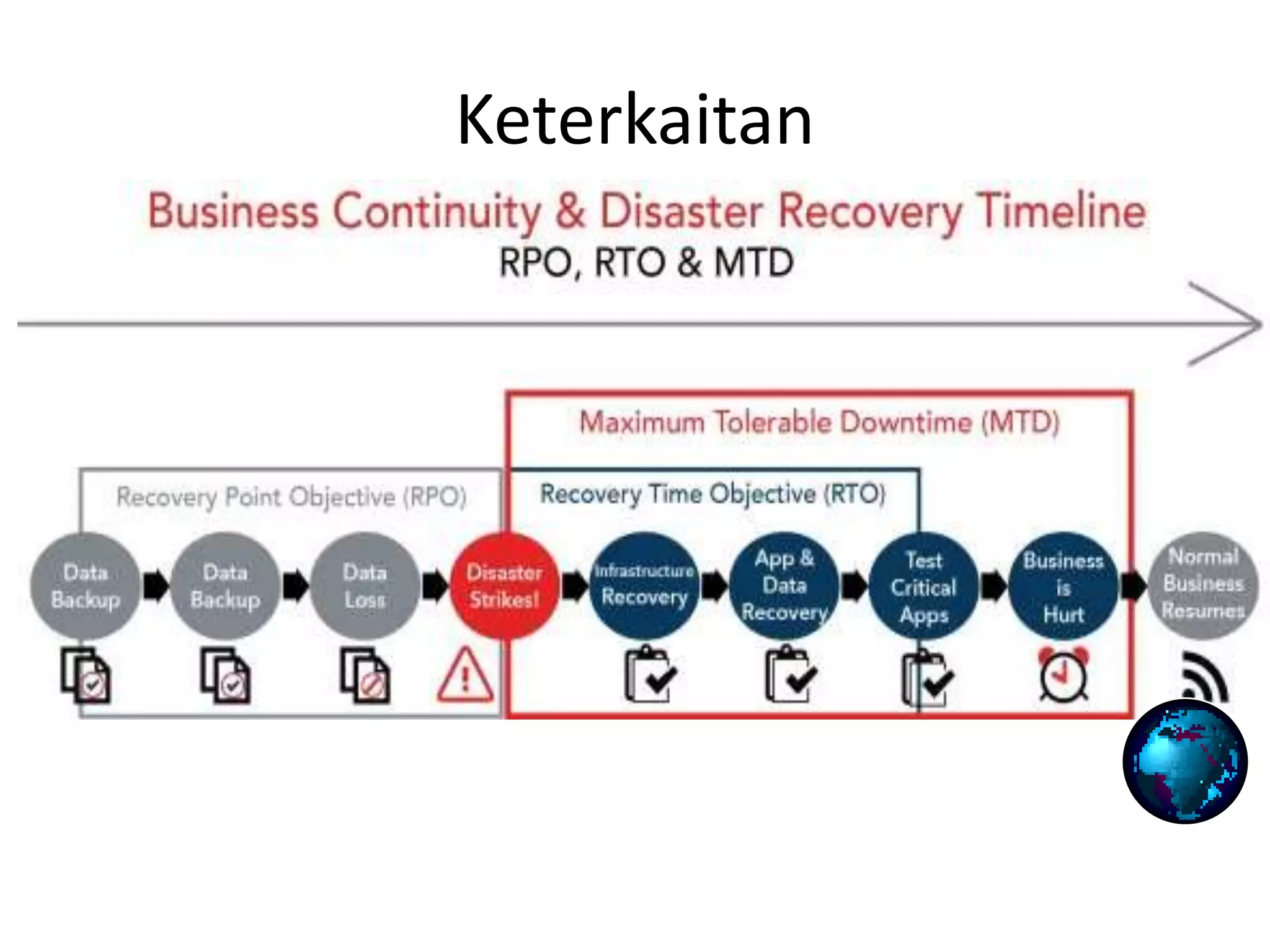 Keterkaitan

Business Continuity & Disaster Recovery Timeline
RPO, RTO & MTD

Maximum Tolerable Downtime (MTD)

Recovery Point Objective (RPO)

Recovery Time Objective (RTO)

Data Backup

Data Backup

Data Loss

Disaster Strikes!

Infrastructure Recovery

App & Data Recovery

Test Critical Apps

Business is Hurt

Normal Business Resumes